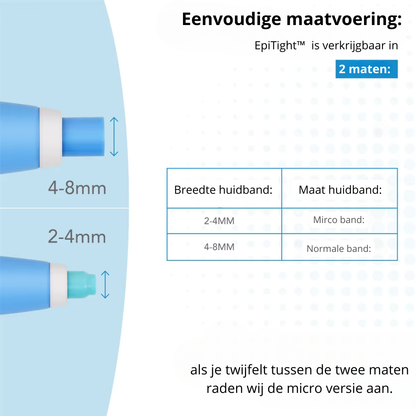 Eenvoudige maatvoering:

EpiTight™ is verkrijgbaar in

2 maten:

4-8mm

2-4mm

| Breedte huidband: | Maat huidband: |
|---|---|
| 2-4MM | Mirco band: |
| 4-8MM | Normale band: |

als je twijfelt tussen de twee maten raden wij de micro versie aan.